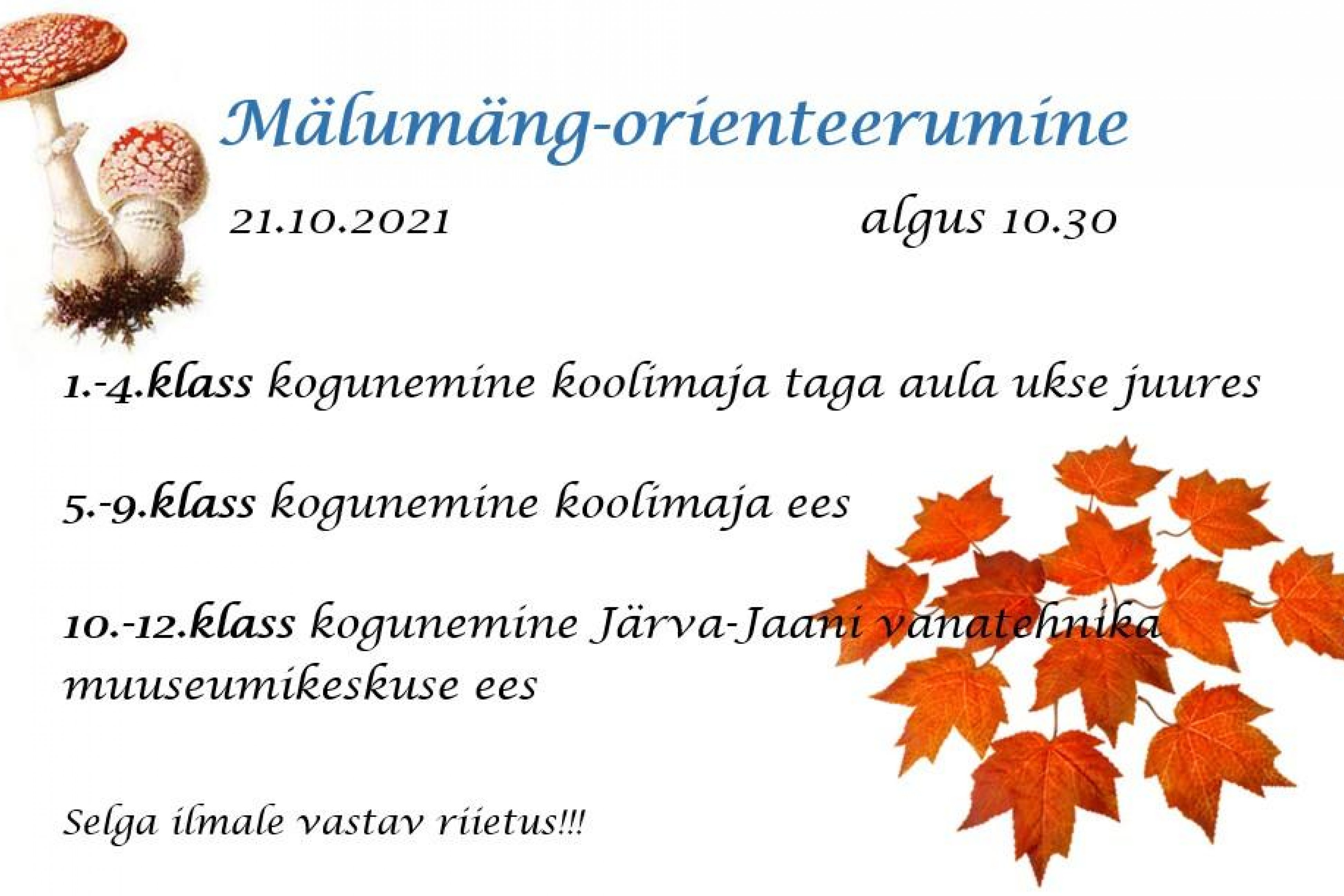 Mälumäng-orienteerumine

21.10.2021 algus 10.30

1.-4.klass kogunemine koolimaja taga aula ukse juures

5.-9.klass kogunemine koolimaja ees

10.-12.klass kogunemine Järva-Jaani vanatehnika muuseumikeskuse ees

Selga ilmale vastav riietus!!!